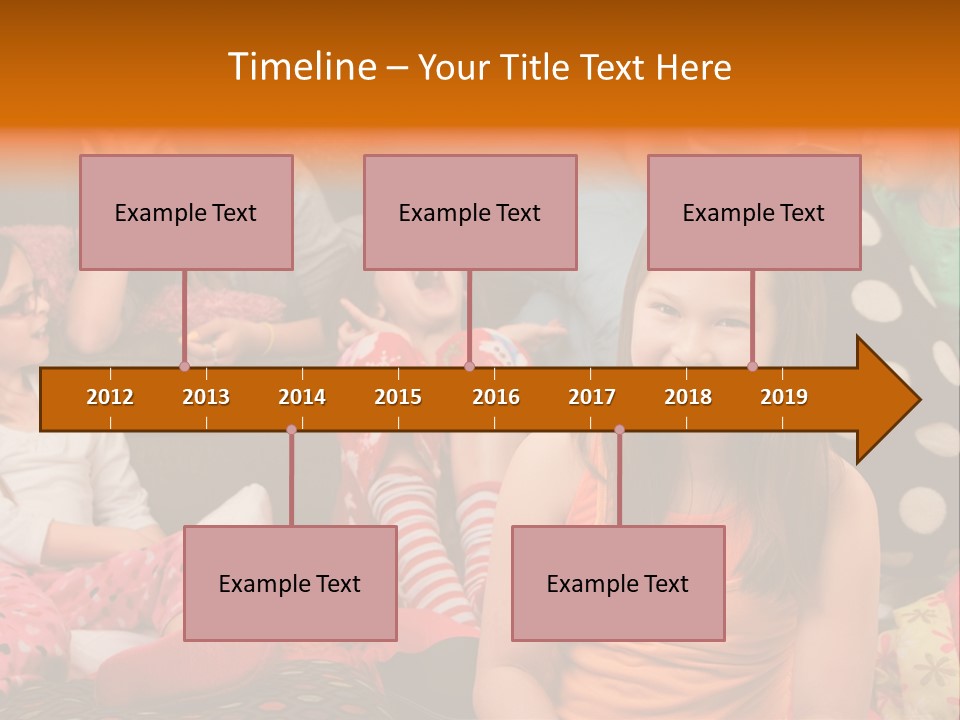 Timeline – Your Title Text Here

Example Text

Example Text

Example Text

2012 2013 2014 2015 2016 2017 2018 2019

Example Text

Example Text